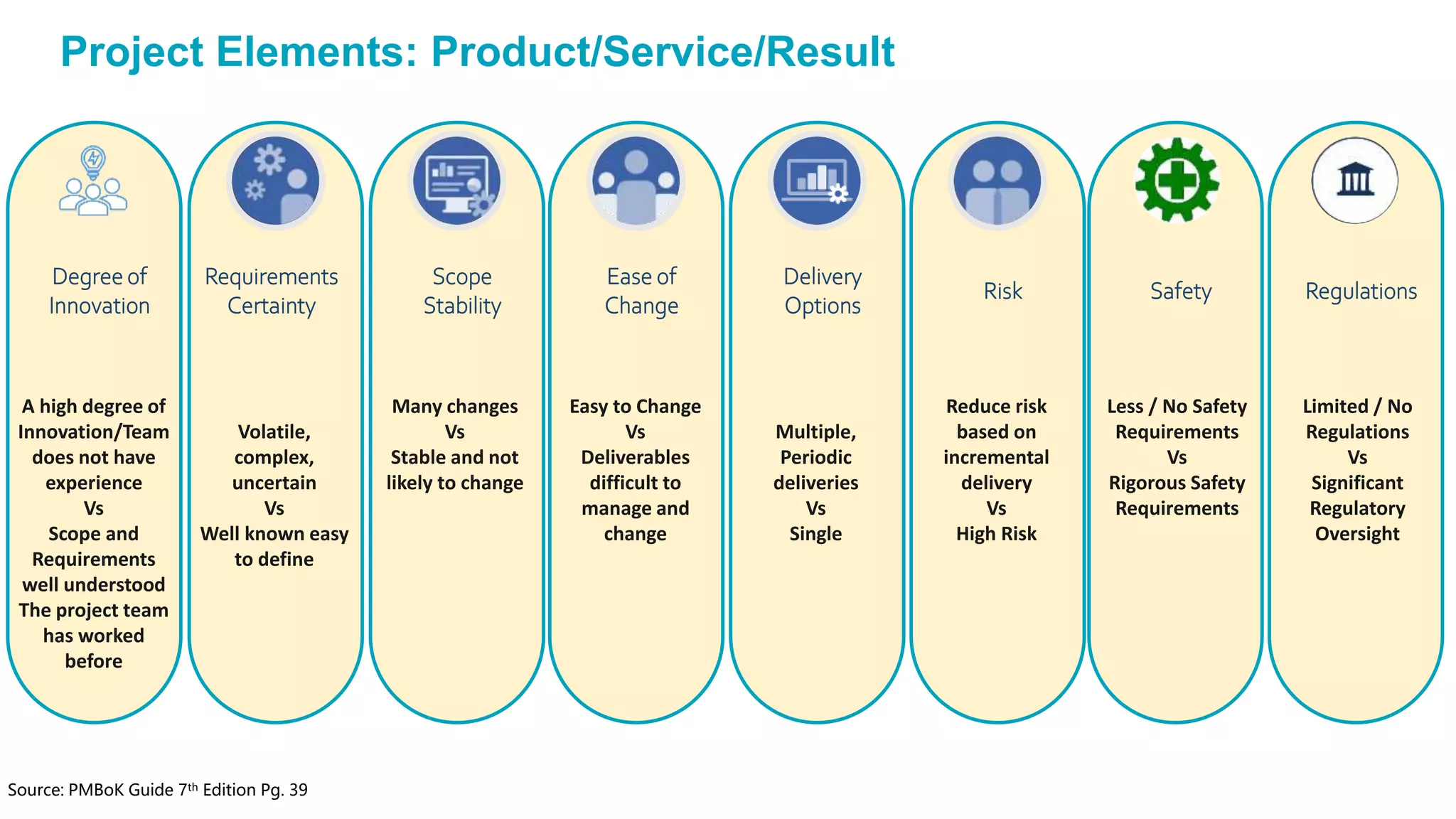 Project Elements: Product/Service/Result

Degree of Innovation

A high degree of Innovation/Team does not have experience
Vs
Scope and Requirements well understood The project team has worked before

Requirements Certainty

Volatile, complex, uncertain
Vs
Well known easy to define

Scope Stability

Many changes
Vs
Stable and not likely to change

Ease of Change

Easy to Change
Vs
Deliverables difficult to manage and change

Delivery Options

Multiple, Periodic deliveries
Vs
Single

Risk

Reduce risk based on incremental delivery
Vs
High Risk

Safety

Less / No Safety Requirements
Vs
Rigorous Safety Requirements

Regulations

Limited / No Regulations
Vs
Significant Regulatory Oversight

Source: PMBoK Guide 7$^{th}$ Edition Pg. 39